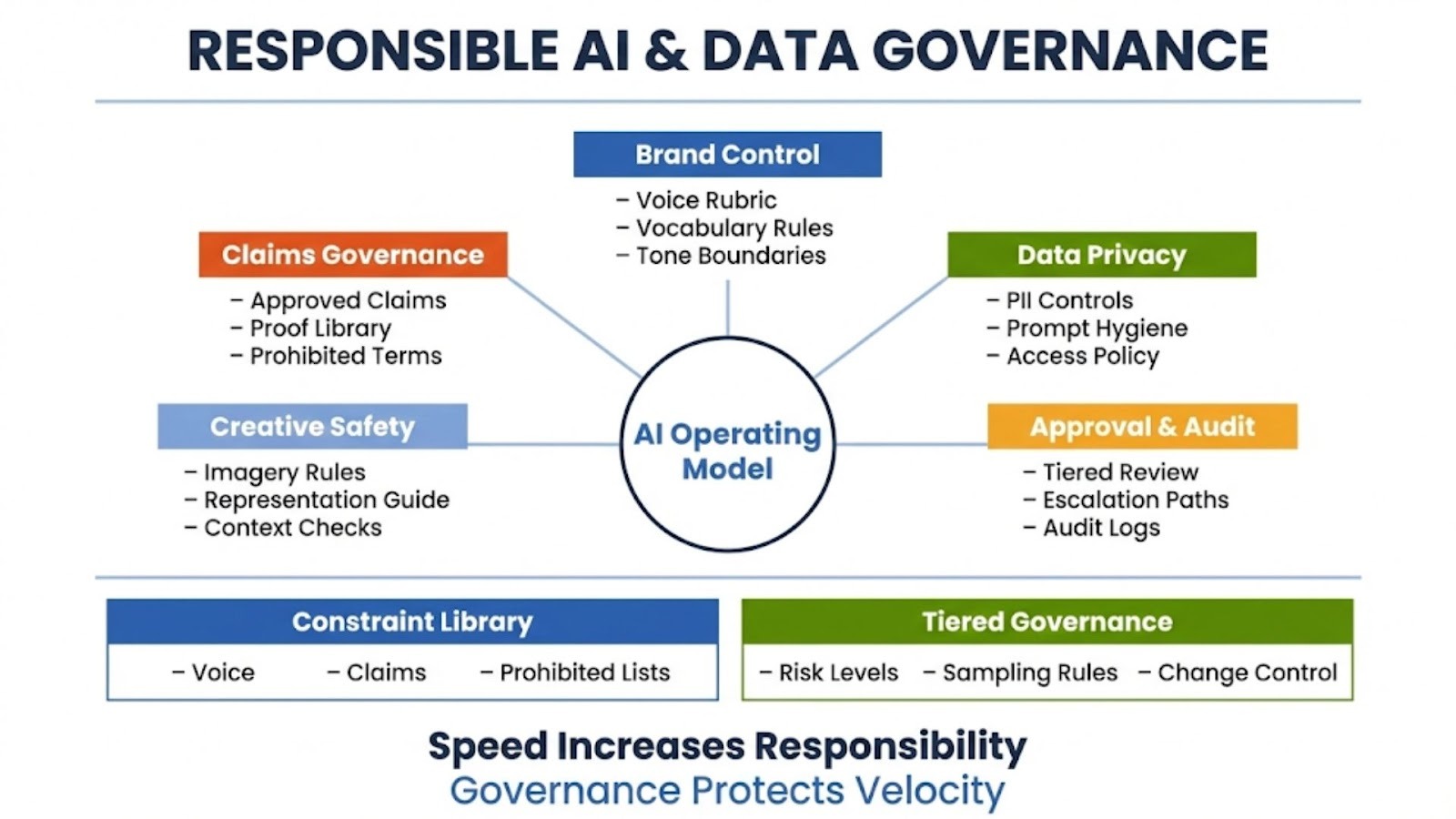 RESPONSIBLE AI & DATA GOVERNANCE

Brand Control
– Voice Rubric
– Vocabulary Rules
– Tone Boundaries

Claims Governance
– Approved Claims
– Proof Library
– Prohibited Terms

Data Privacy
– PII Controls
– Prompt Hygiene
– Access Policy

Creative Safety
– Imagery Rules
– Representation Guide
– Context Checks

AI Operating Model

Approval & Audit
– Tiered Review
– Escalation Paths
– Audit Logs

Constraint Library
– Voice – Claims – Prohibited Lists

Tiered Governance
– Risk Levels – Sampling Rules – Change Control

Speed Increases Responsibility
Governance Protects Velocity